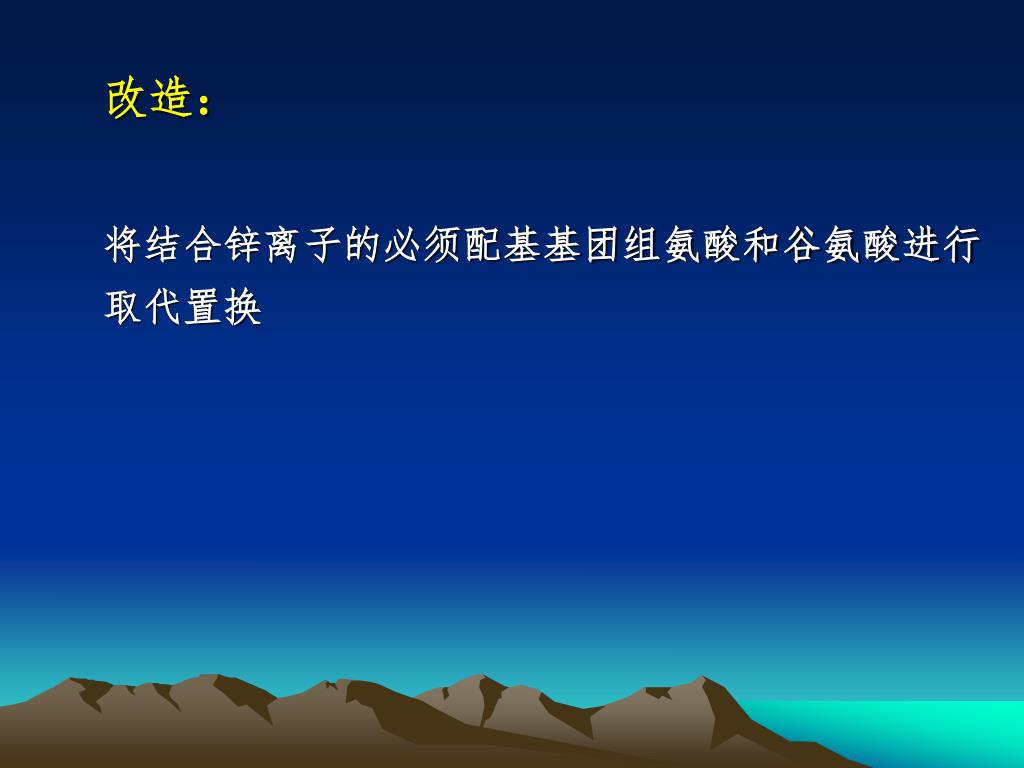 改造：

将结合锌离子的必须配基基团组氨酸和谷氨酸进行取代置换